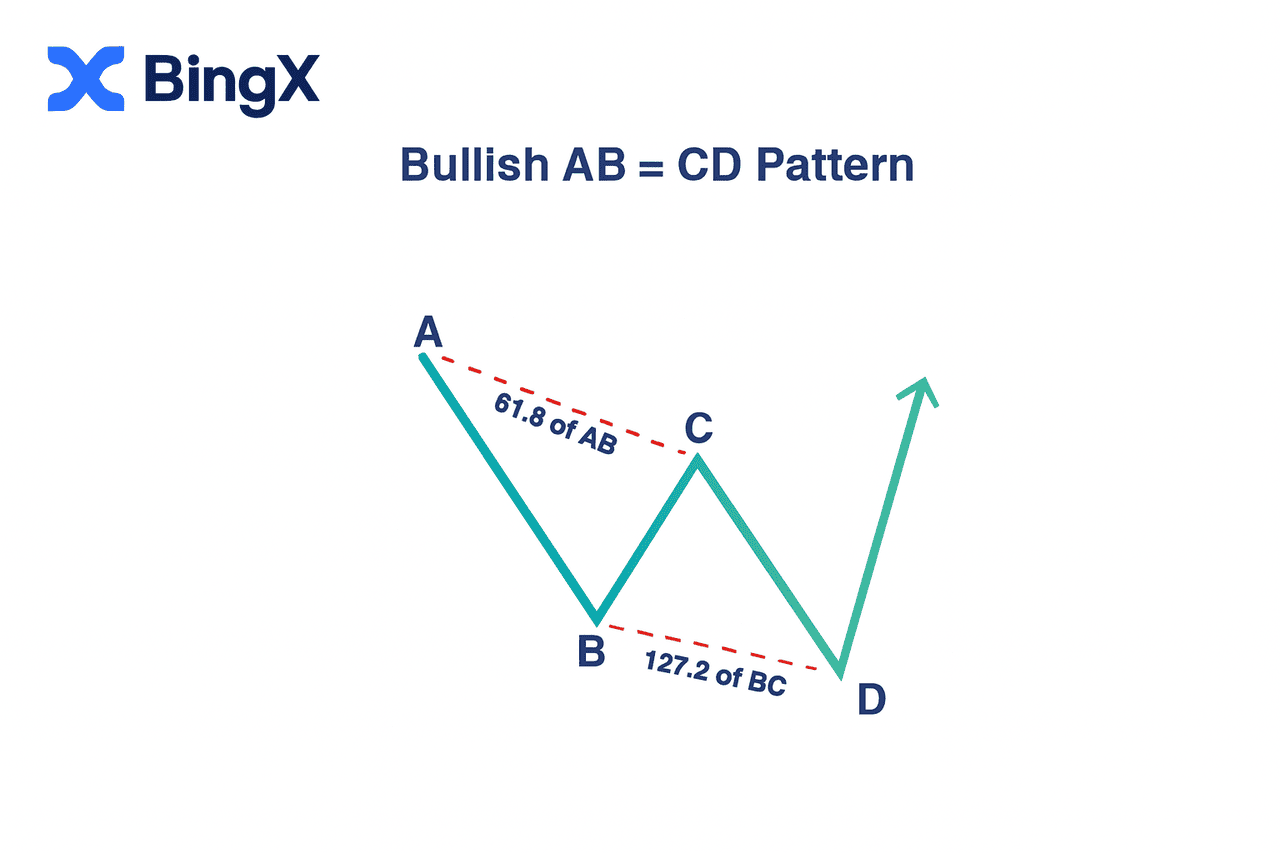 BingX

Bullish AB = CD Pattern

A

61.8 of AB

C

B

127.2 of BC

D